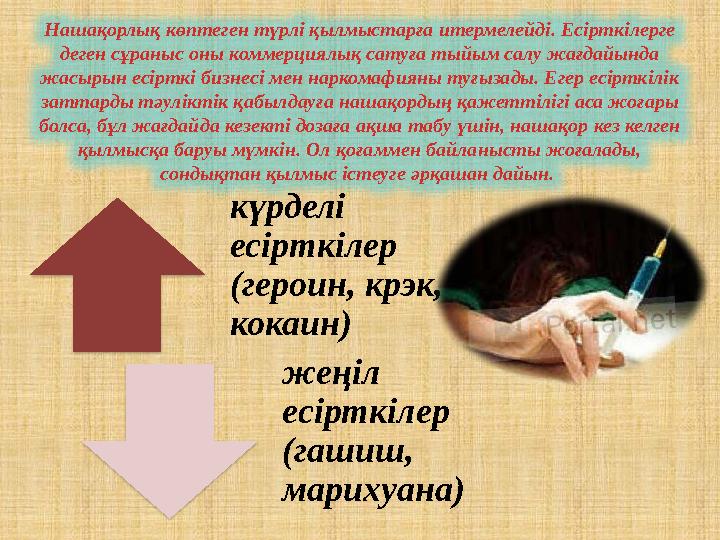 Нашақорлық көптеген түрлі қылмыстарға итермелейді. Есірткілерге деген сұраныс оны коммерциялық сатуға тыйым салу жағдайында жасырын есірткі бизнесі мен наркомафияны туғызады. Егер есірткілік заттарды тәуліктік қабылдауға нашақордың қажеттілігі аса жоғары болса, бұл жағдайда кезекті дозаға ақша табу үшін, нашақор кез келген қылмысқа баруы мүмкін. Ол қоғаммен байланысты жоғалады, сондықтан қылмыс істеуге әрқашан дайын.

күрделі есірткілер (героин, крэк, кокаин)

жеңіл есірткілер (гашиш, марихуана)

Portal.net